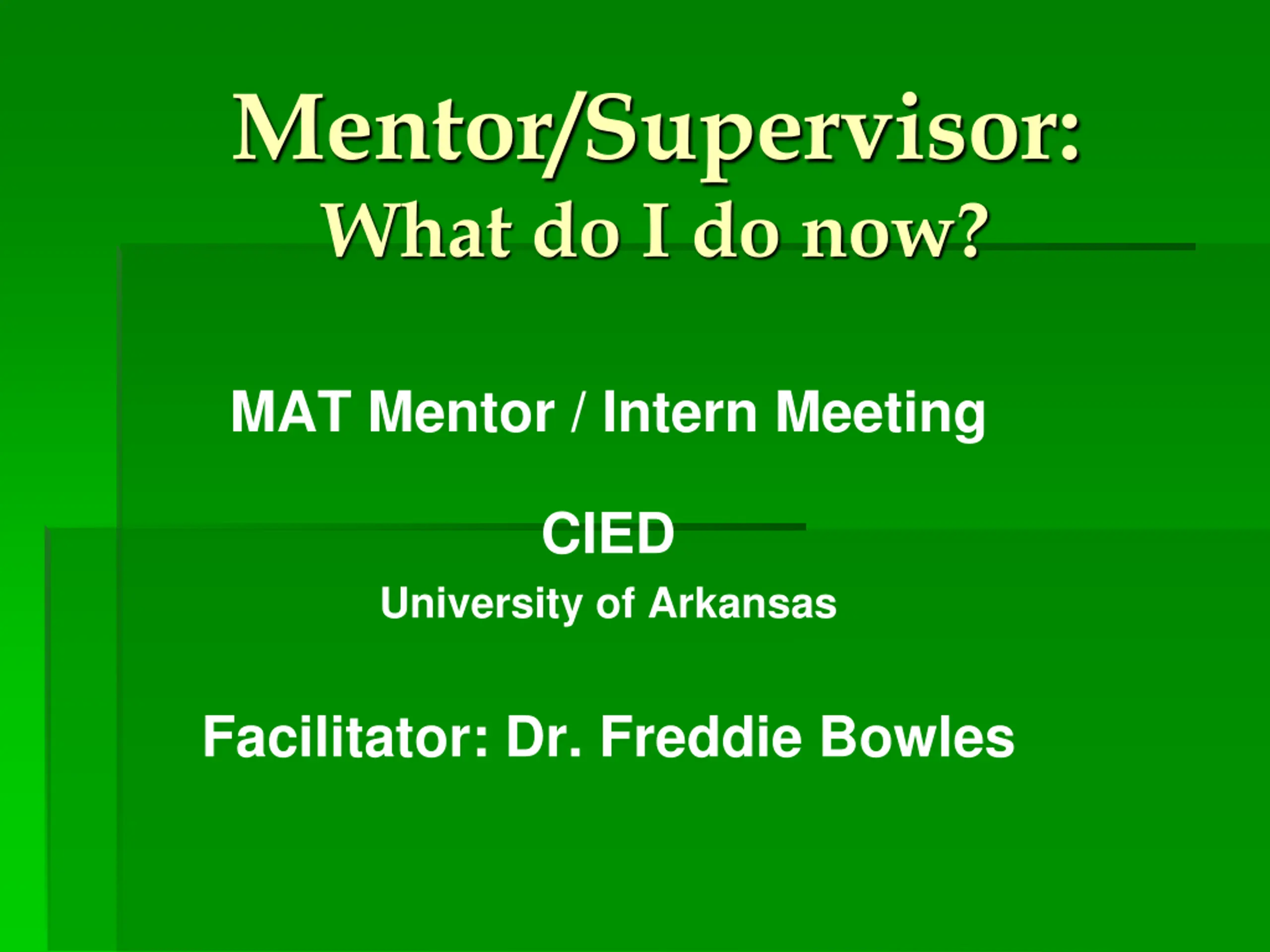 Mentor/Supervisor:
What do I do now?

MAT Mentor / Intern Meeting

CIED
University of Arkansas

Facilitator: Dr. Freddie Bowles